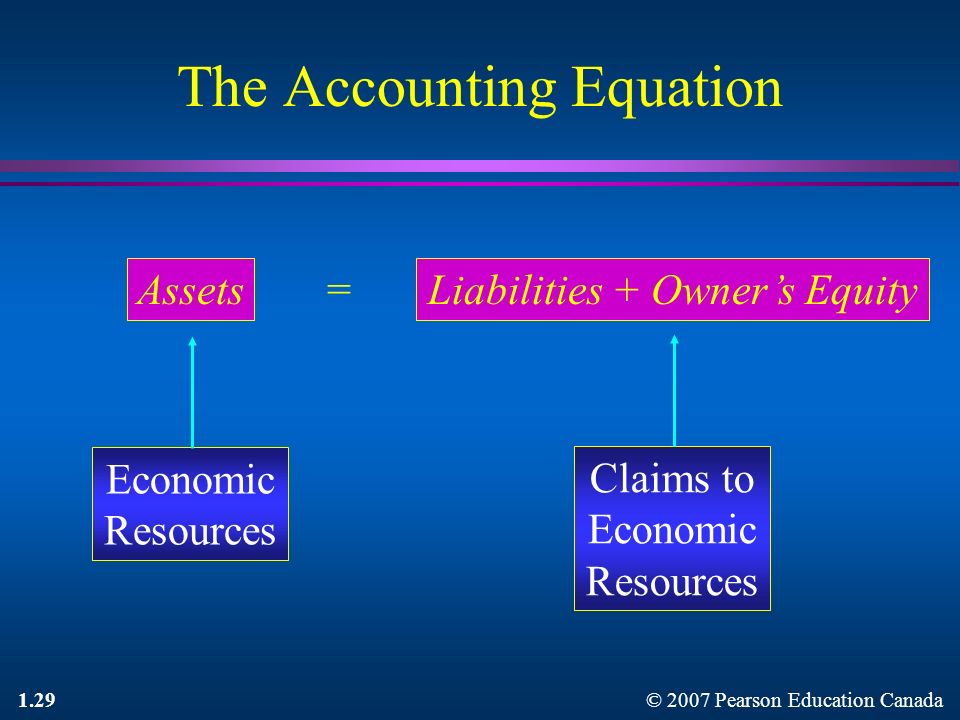 The Accounting Equation

Assets = Liabilities + Owner’s Equity

Economic Resources

Claims to Economic Resources

1.29

© 2007 Pearson Education Canada